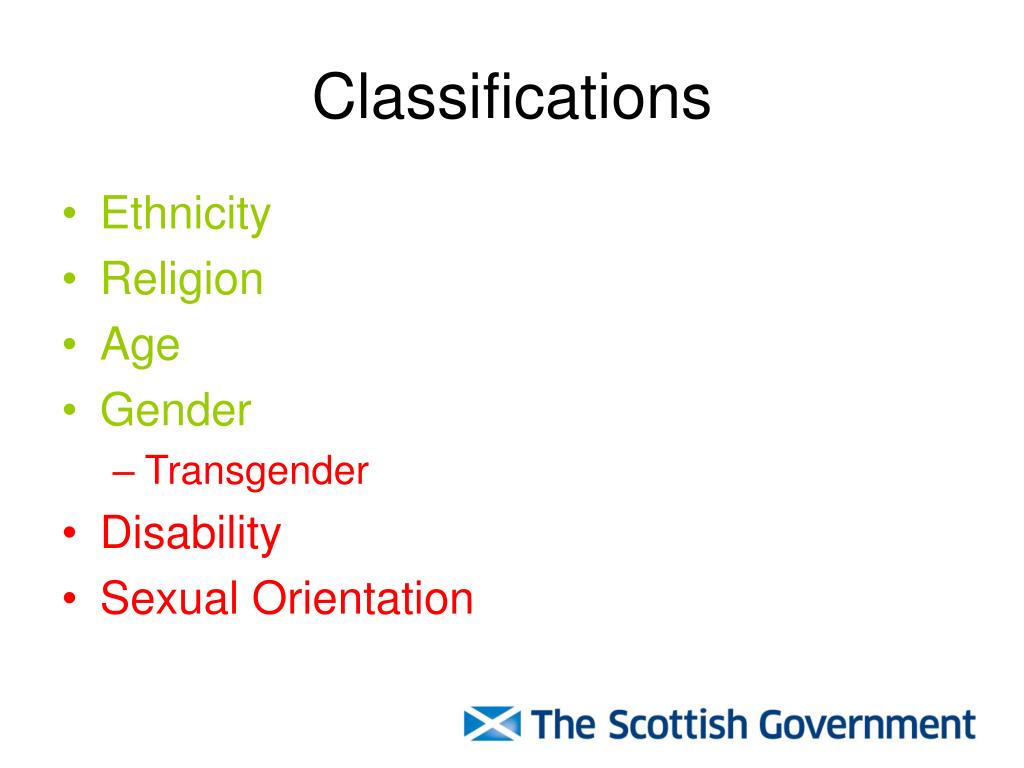 Classifications

• Ethnicity
• Religion
• Age
• Gender
– Transgender
• Disability
• Sexual Orientation

The Scottish Government